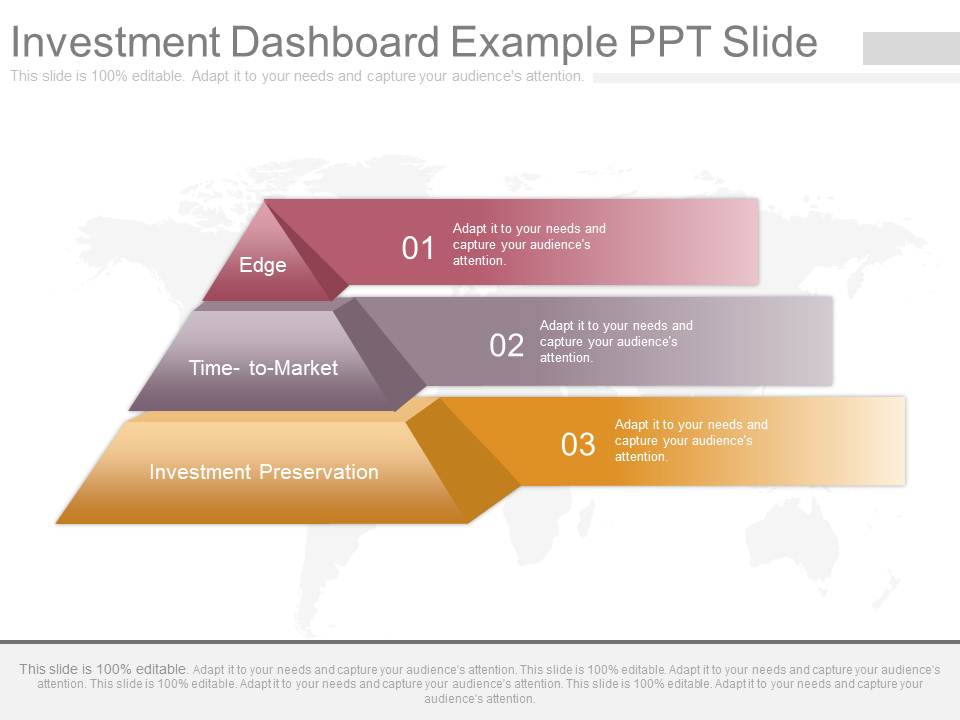 Investment Dashboard Example PPT Slide

This slide is 100% editable. Adapt it to your needs and capture your audience's attention.

Edge

01

Adapt it to your needs and capture your audience's attention.

Time- to-Market

02

Adapt it to your needs and capture your audience's attention.

Investment Preservation

03

Adapt it to your needs and capture your audience's attention.

This slide is 100% editable. Adapt it to your needs and capture your audience's attention. This slide is 100% editable. Adapt it to your needs and capture your audience's attention. This slide is 100% editable. Adapt it to your needs and capture your audience's attention. This slide is 100% editable. Adapt it to your needs and capture your audience's attention.